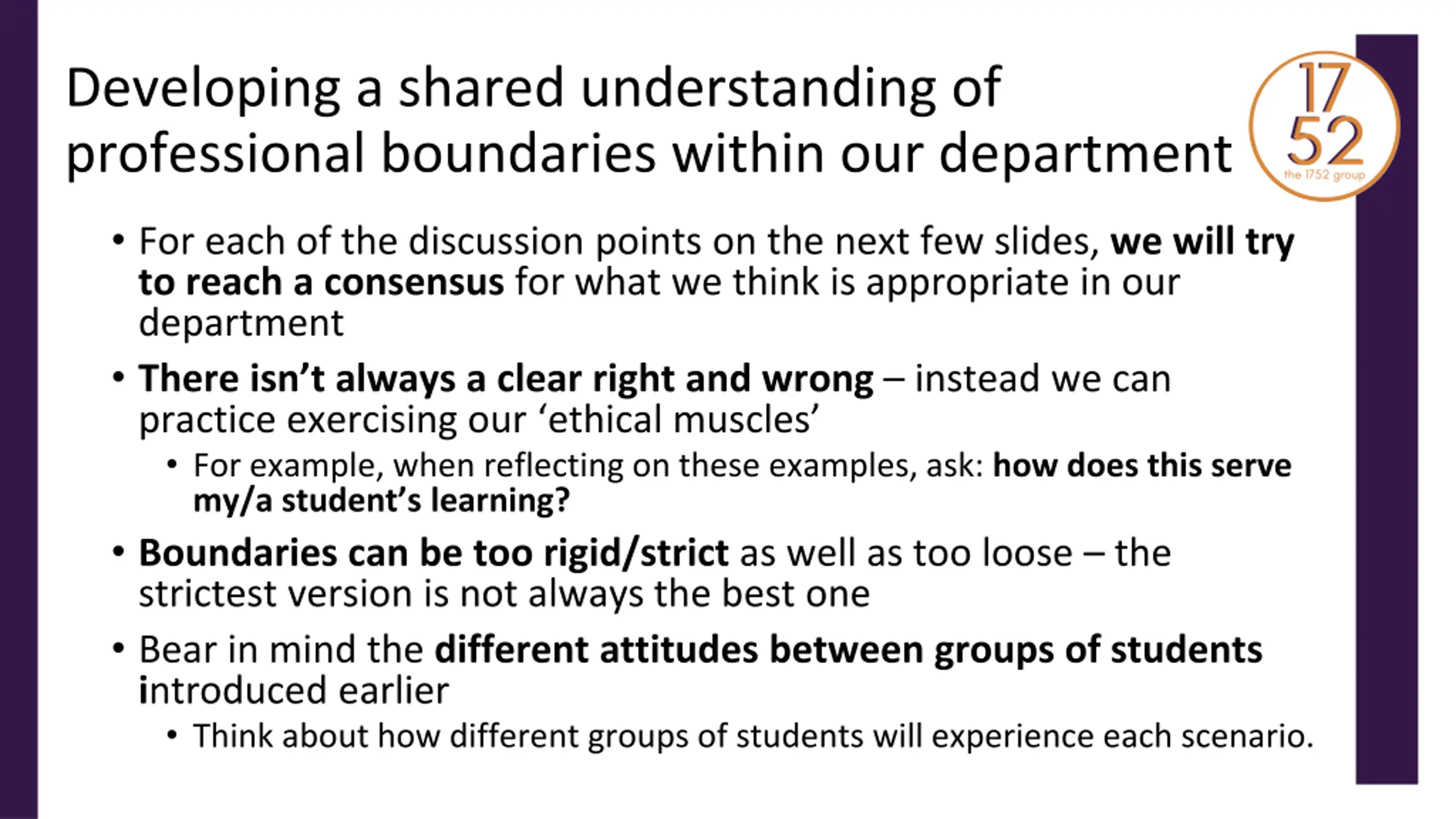 Developing a shared understanding of professional boundaries within our department

17
52
the 1752 group

• For each of the discussion points on the next few slides, we will try to reach a consensus for what we think is appropriate in our department

• There isn't always a clear right and wrong – instead we can practice exercising our 'ethical muscles'

• For example, when reflecting on these examples, ask: how does this serve my/a student's learning?

• Boundaries can be too rigid/strict as well as too loose – the strictest version is not always the best one

• Bear in mind the different attitudes between groups of students introduced earlier

• Think about how different groups of students will experience each scenario.